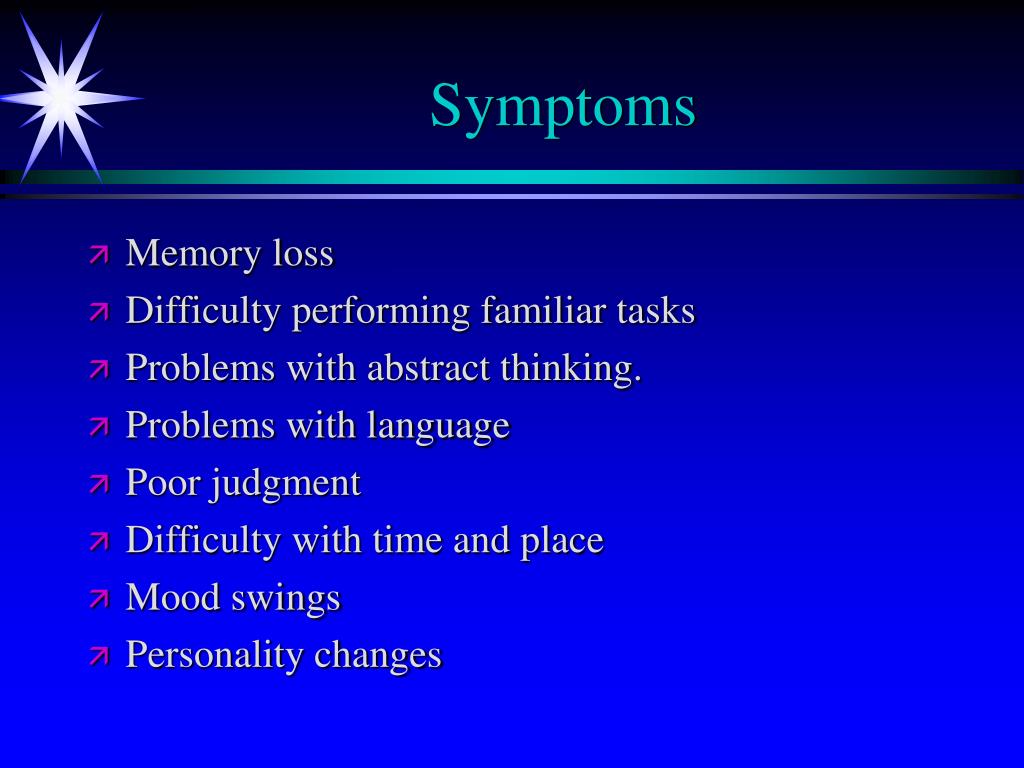 Symptoms

- Memory loss
- Difficulty performing familiar tasks
- Problems with abstract thinking.
- Problems with language
- Poor judgment
- Difficulty with time and place
- Mood swings
- Personality changes